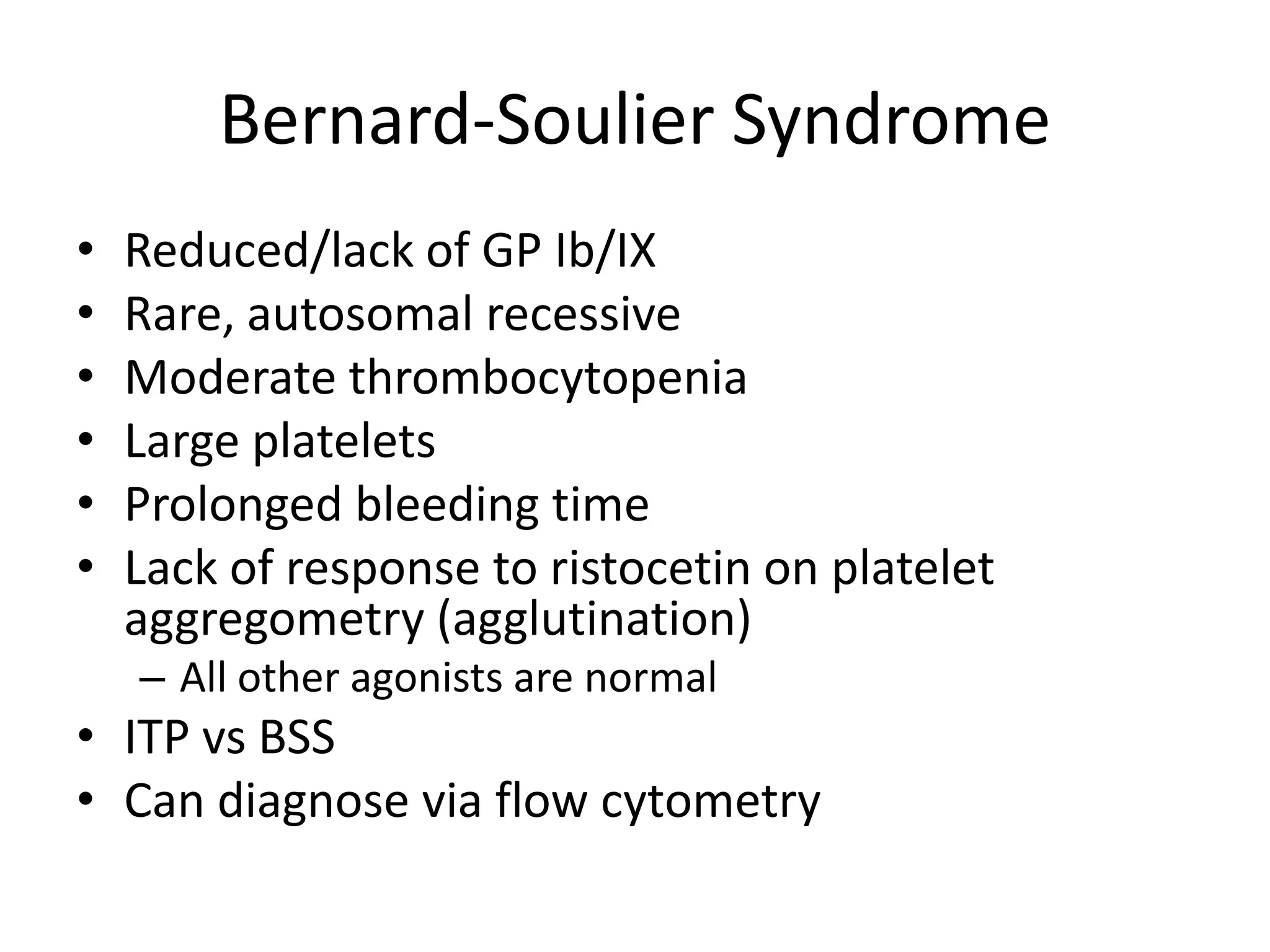 Bernard-Soulier Syndrome

• Reduced/lack of GP Ib/IX
• Rare, autosomal recessive
• Moderate thrombocytopenia
• Large platelets
• Prolonged bleeding time
• Lack of response to ristocetin on platelet aggregometry (agglutination)
– All other agonists are normal
• ITP vs BSS
• Can diagnose via flow cytometry